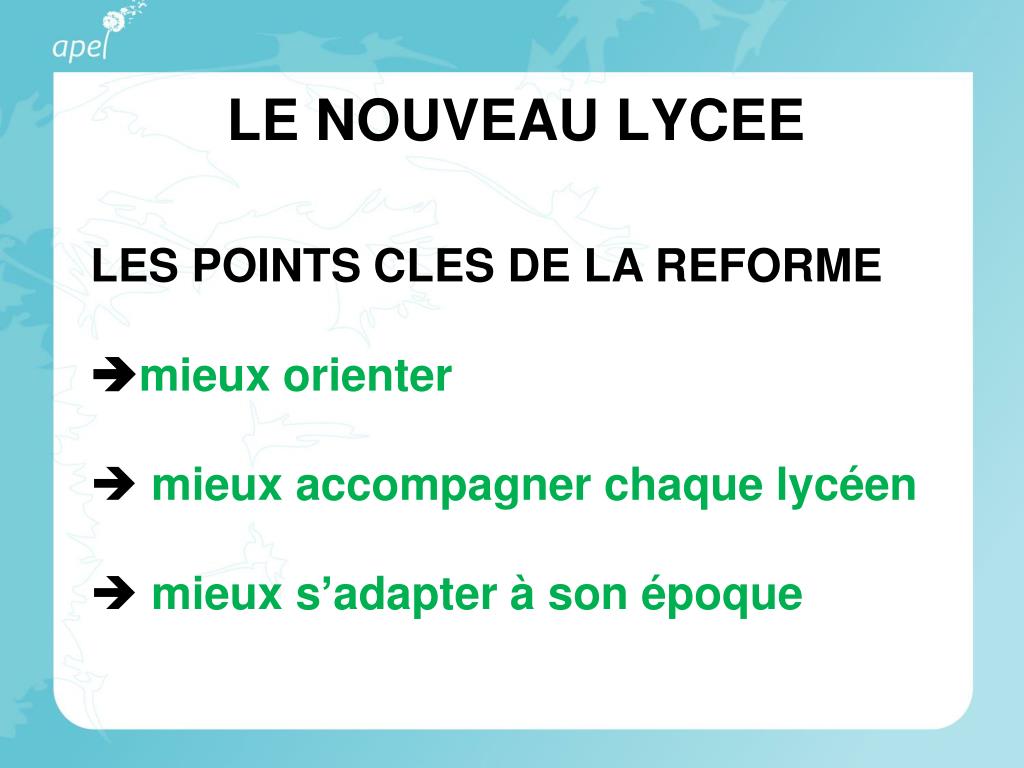 apel

LE NOUVEAU LYCEE

LES POINTS CLES DE LA REFORME

➔mieux orienter

➔ mieux accompagner chaque lycéen

➔ mieux s’adapter à son époque